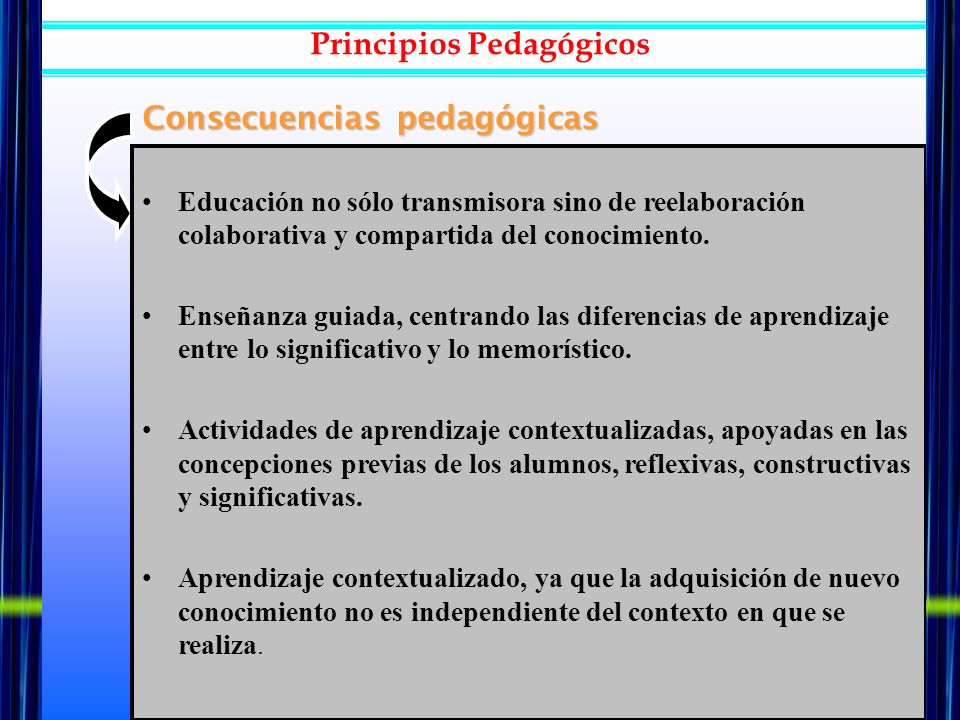 Principios Pedagógicos

Consecuencias pedagógicas

• Educación no sólo transmisora sino de reelaboración colaborativa y compartida del conocimiento.

• Enseñanza guiada, centrando las diferencias de aprendizaje entre lo significativo y lo memorístico.

• Actividades de aprendizaje contextualizadas, apoyadas en las concepciones previas de los alumnos, reflexivas, constructivas y significativas.

• Aprendizaje contextualizado, ya que la adquisición de nuevo conocimiento no es independiente del contexto en que se realiza.